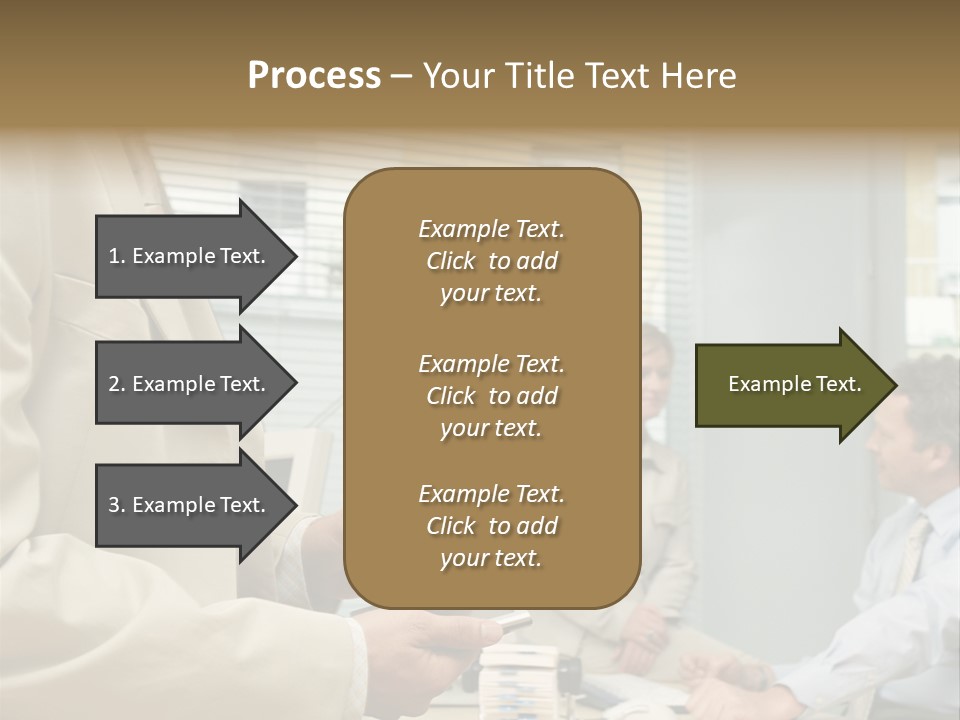 Process – Your Title Text Here

1. Example Text.

2. Example Text.

3. Example Text.

Example Text. Click to add your text.

Example Text. Click to add your text.

Example Text. Click to add your text.

Example Text.